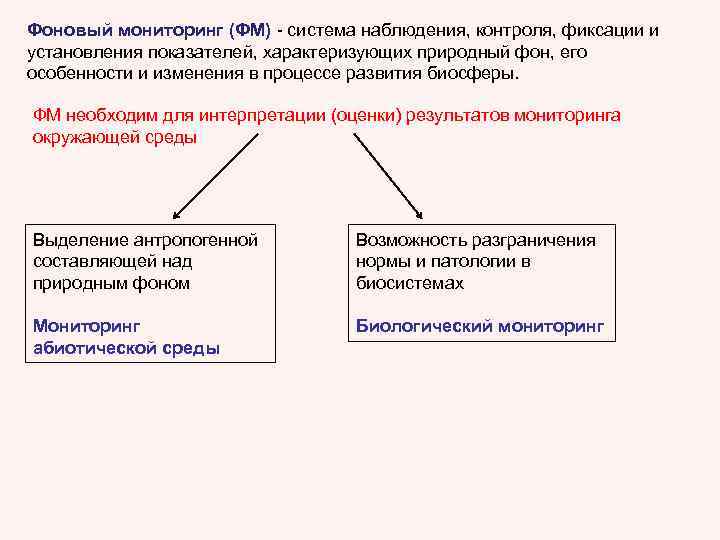 Фоновый мониторинг (ФМ) - система наблюдения, контроля, фиксации и установления показателей, характеризующих природный фон, его особенности и изменения в процессе развития биосферы.

ФМ необходим для интерпретации (оценки) результатов мониторинга окружающей среды

Выделение антропогенной составляющей над природным фоном

Мониторинг абиотической среды

Возможность разграничения нормы и патологии в биосистемах

Биологический мониторинг